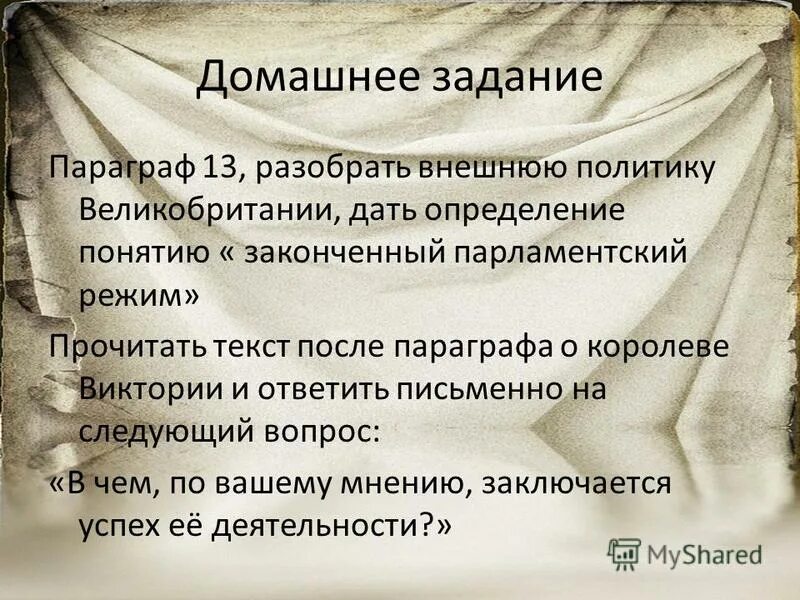 Домашнее задание

Параграф 13, разобрать внешнюю политику Великобритании, дать определение понятию « законченный парламентский режим»

Прочитать текст после параграфа о королеве Виктории и ответить письменно на следующий вопрос:

«В чем, по вашему мнению, заключается успех её деятельности?»

MyShared